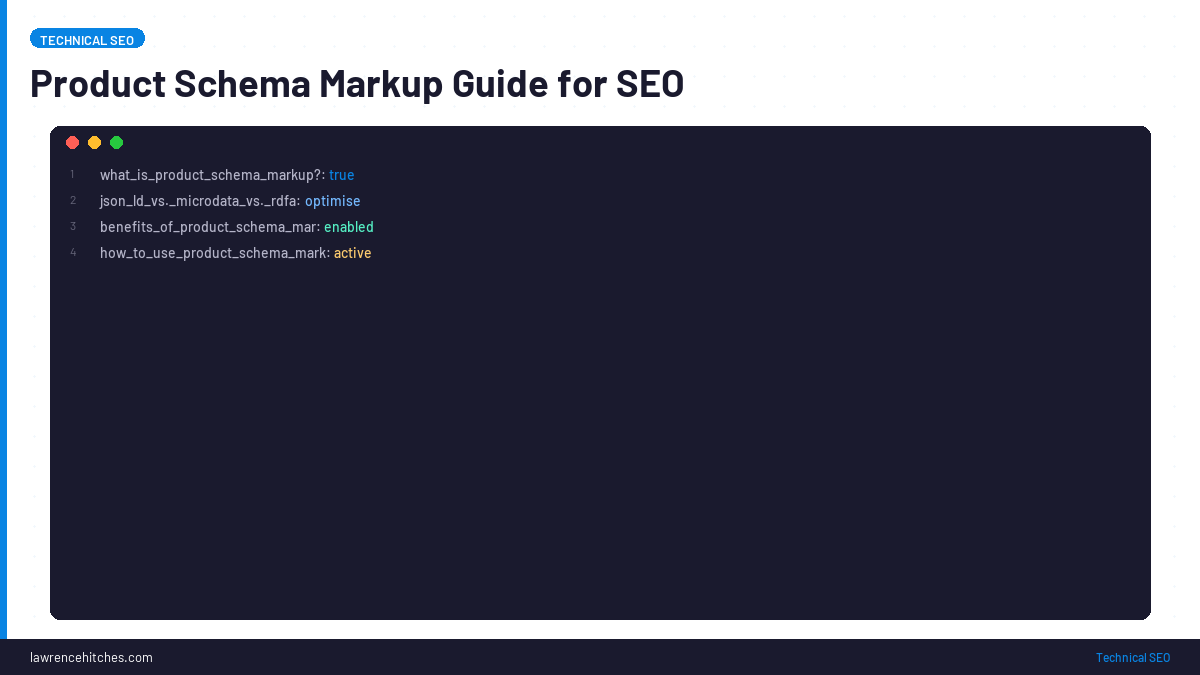 TECHNICAL SEO

Product Schema Markup Guide for SEO

1 what_is_product_schema_markup?: true
2 json_ld_vs._microdata_vs._rdfa: optimise
3 benefits_of_product_schema_mar: enabled
4 how_to_use_product_schema_mark: active

lawrencehitches.com

Technical SEO